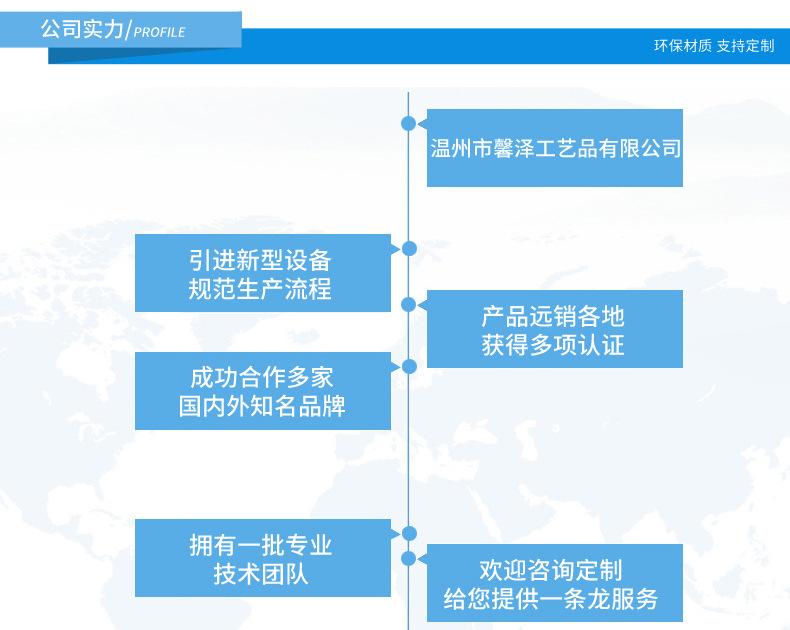 公司实力/PROFILE

环保材质 支持定制

温州市馨泽工艺品有限公司

引进新型设备
规范生产流程

产品远销各地
获得多项认证

成功合作多家
国内外知名品牌

拥有一批专业
技术团队

欢迎咨询定制
给您提供一条龙服务